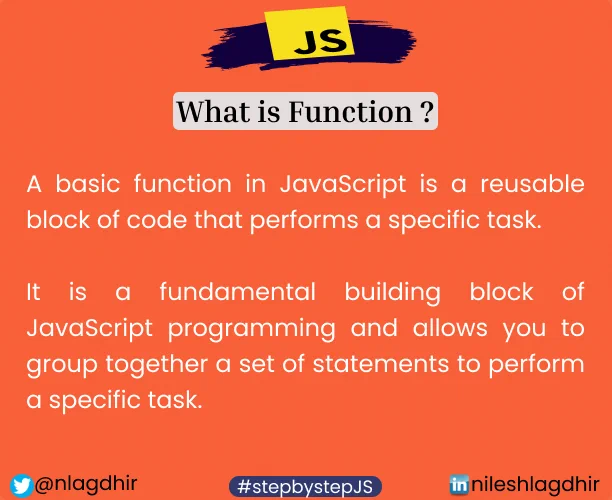 JS

What is Function ?

A basic function in JavaScript is a reusable block of code that performs a specific task.

It is a fundamental building block of JavaScript programming and allows you to group together a set of statements to perform a specific task.

@nlagdhir

#stepbystepJS

in nileshlagdhir